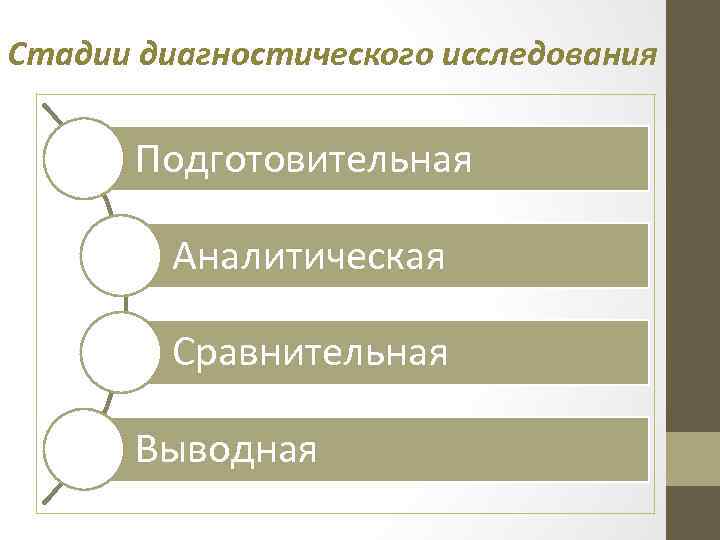 Стадии диагностического исследования

Подготовительная

Аналитическая

Сравнительная

Выводная